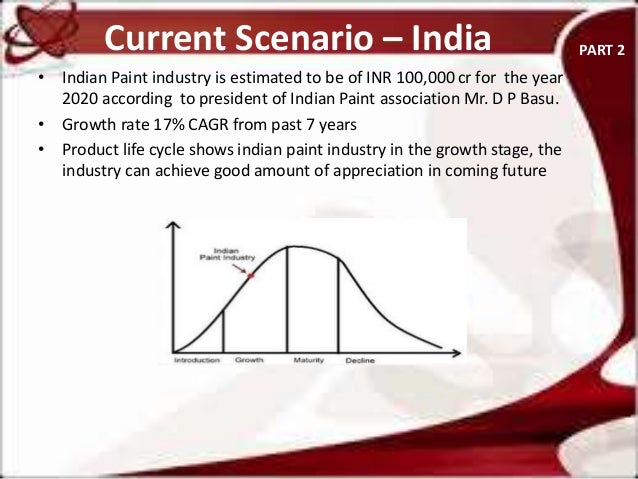 Current Scenario – India

PART 2

• Indian Paint industry is estimated to be of INR 100,000 cr for the year 2020 according to president of Indian Paint association Mr. D P Basu.
• Growth rate 17% CAGR from past 7 years
• Product life cycle shows indian paint industry in the growth stage, the industry can achieve good amount of appreciation in coming future

Indian Paint Industry

Introduction Growth Maturity Decline